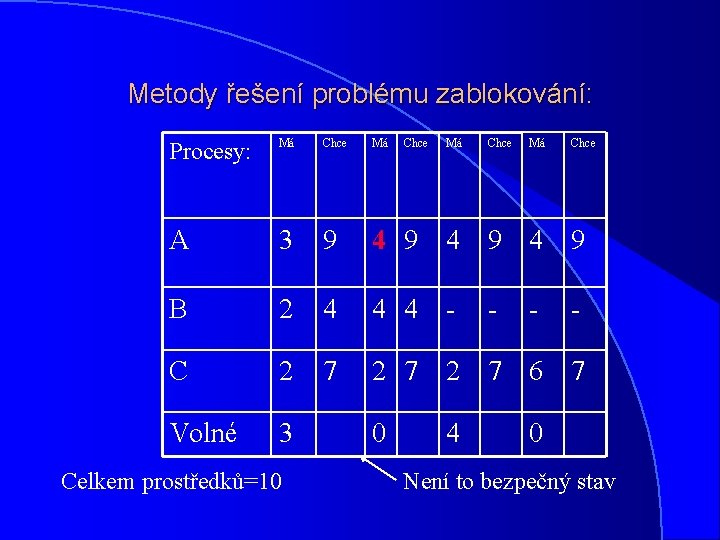 Metody řešení problému zablokování:

| Procesy: | Má | Chce | Má | Chce | Má | Chce | Má | Chce |
|---|---|---|---|---|---|---|---|---|
| A | 3 | 9 | 4 | 9 | 4 | 9 | 4 | 9 |
| B | 2 | 4 | 4 | 4 | - | - | - | - |
| C | 2 | 7 | 2 | 7 | 2 | 7 | 6 | 7 |
| Volné | 3 | | 0 | | 4 | | 0 | |

Celkem prostředků=10

Není to bezpečný stav